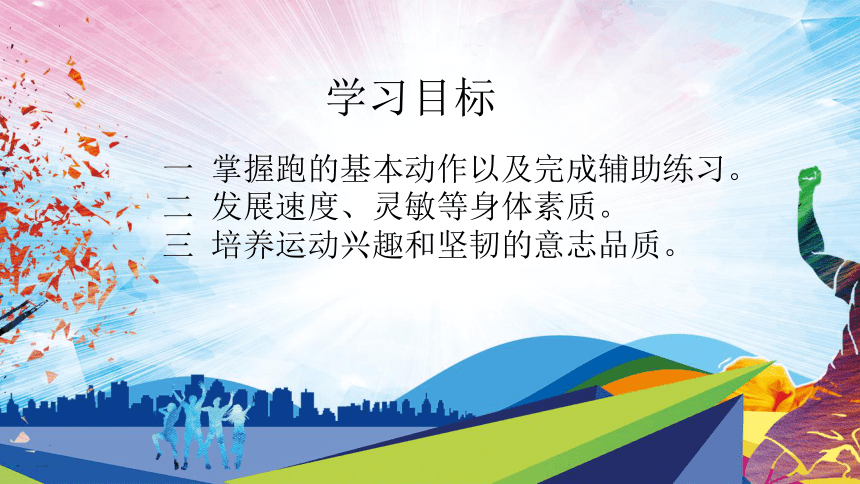 学习目标

一 掌握跑的基本动作以及完成辅助练习。
二 发展速度、灵敏等身体素质。
三 培养运动兴趣和坚韧的意志品质。